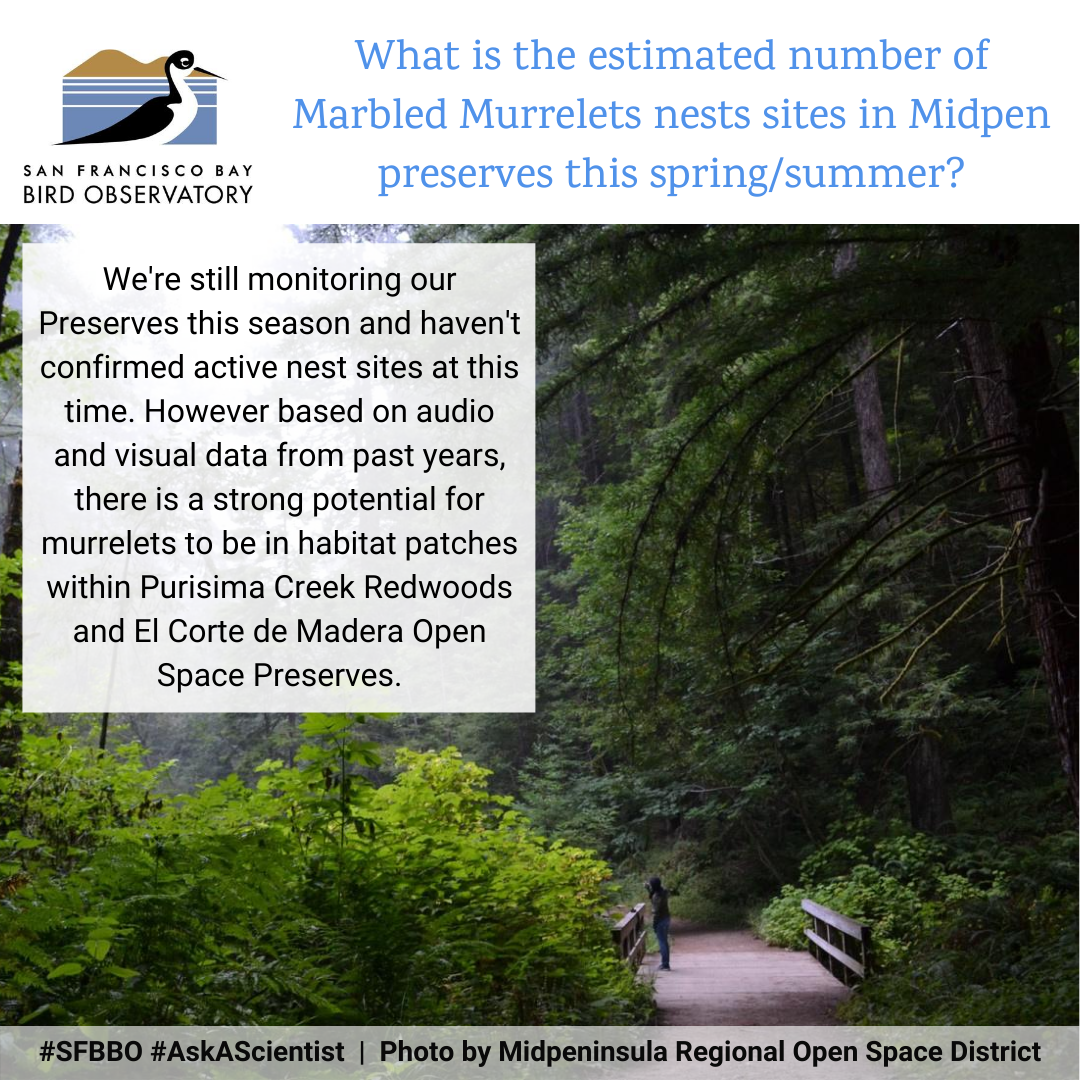 SAN FRANCISCO BAY
BIRD OBSERVATORY

What is the estimated number of Marbled Murrelets nests sites in Midpen preserves this spring/summer?

We're still monitoring our Preserves this season and haven't confirmed active nest sites at this time. However based on audio and visual data from past years, there is a strong potential for murrelets to be in habitat patches within Purisima Creek Redwoods and El Corte de Madera Open Space Preserves.

#SFBBO #AskAScientist | Photo by Midpeninsula Regional Open Space District